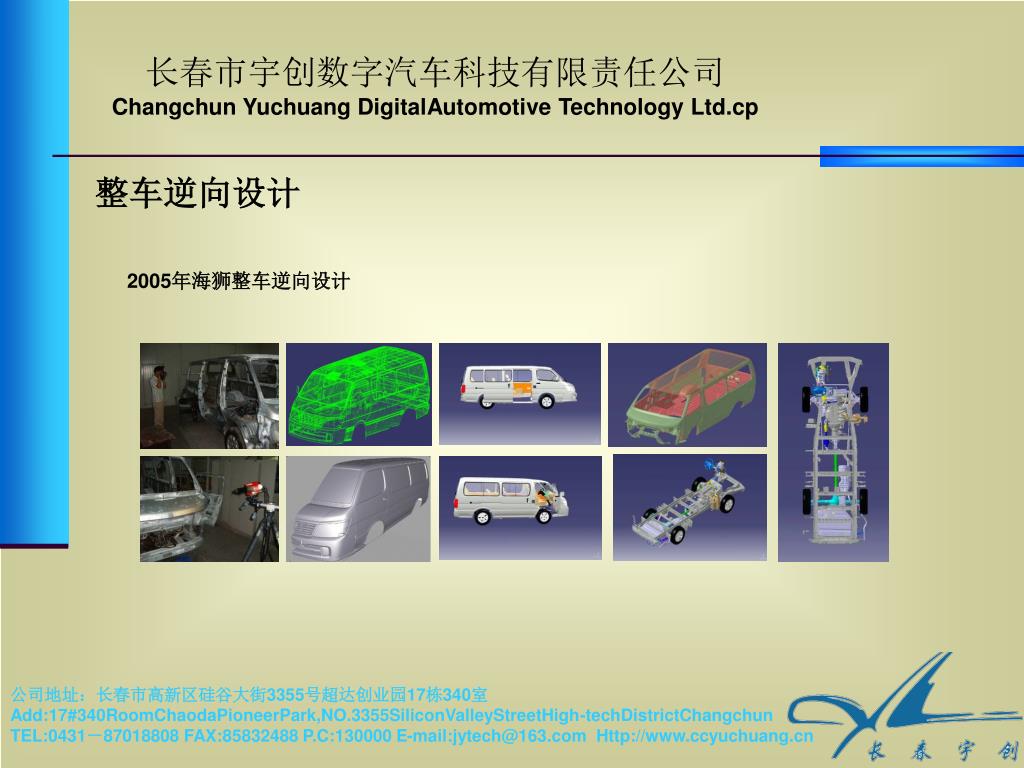 长春市宇创数字汽车科技有限责任公司
Changchun Yuchuang DigitalAutomotive Technology Ltd.cp

整车逆向设计

2005年海狮整车逆向设计

公司地址：长春市高新区硅谷大街3355号超达创业园17栋340室
Add:17#340RoomChaodaPioneerPark,NO.3355SiliconValleyStreetHigh-techDistrictChangchun
TEL:0431－87018808 FAX:85832488 P.C:130000 E-mail:jytech@163.com Http://www.ccyuchuang.cn

长 春 宇 创